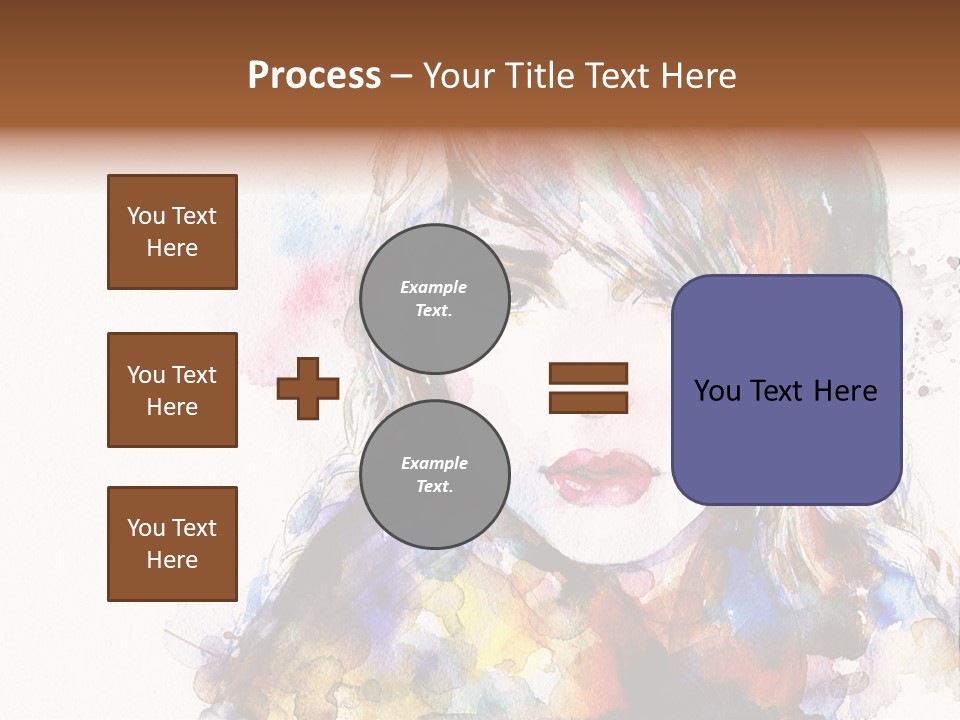 Process – Your Title Text Here

You Text Here

You Text Here

You Text Here

Example Text.

Example Text.

You Text Here